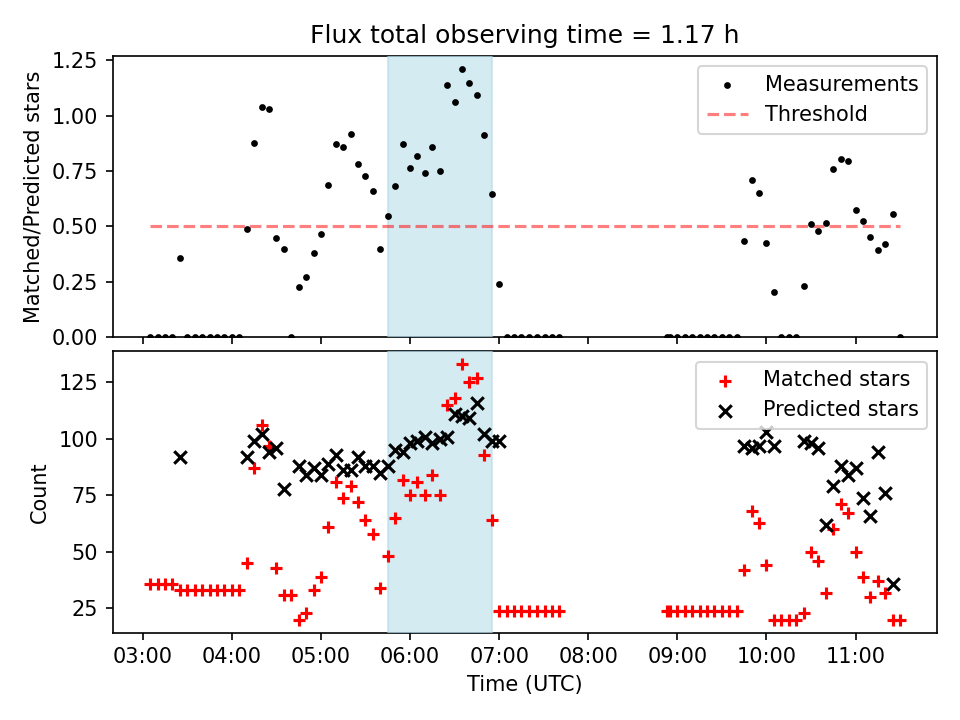 Flux total observing time = 1.17 h

Matched/Predicted stars

1.25
1.00
0.75
0.50
0.25
0.00

Measurements
Threshold

Count

125
100
75
50
25

Matched stars
Predicted stars

03:00 04:00 05:00 06:00 07:00 08:00 09:00 10:00 11:00

Time (UTC)